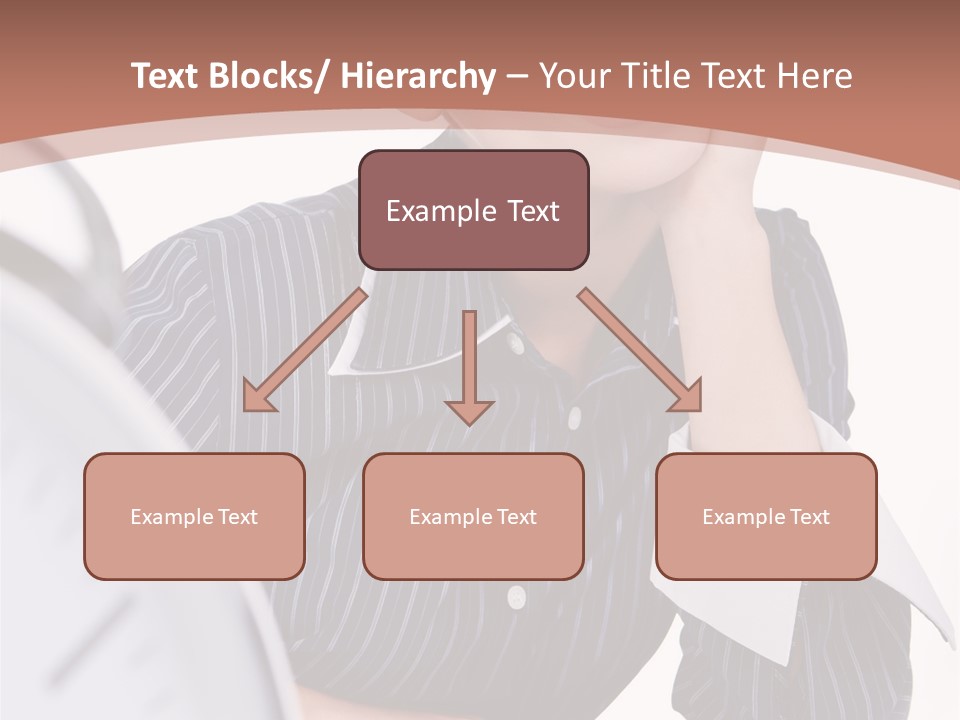 Text Blocks/ Hierarchy – Your Title Text Here

Example Text

Example Text

Example Text

Example Text